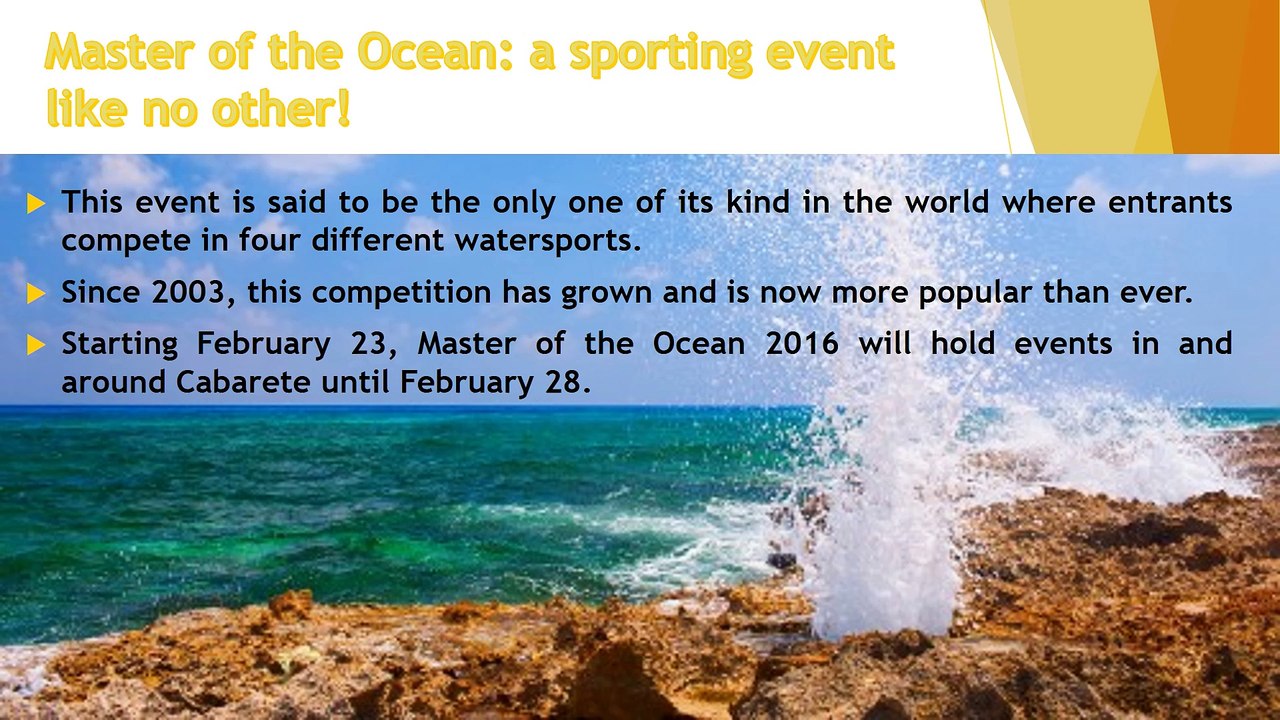 Master of the Ocean: a sporting event like no other!

This event is said to be the only one of its kind in the world where entrants compete in four different watersports.

Since 2003, this competition has grown and is now more popular than ever.

Starting February 23, Master of the Ocean 2016 will hold events in and around Cabarete until February 28.